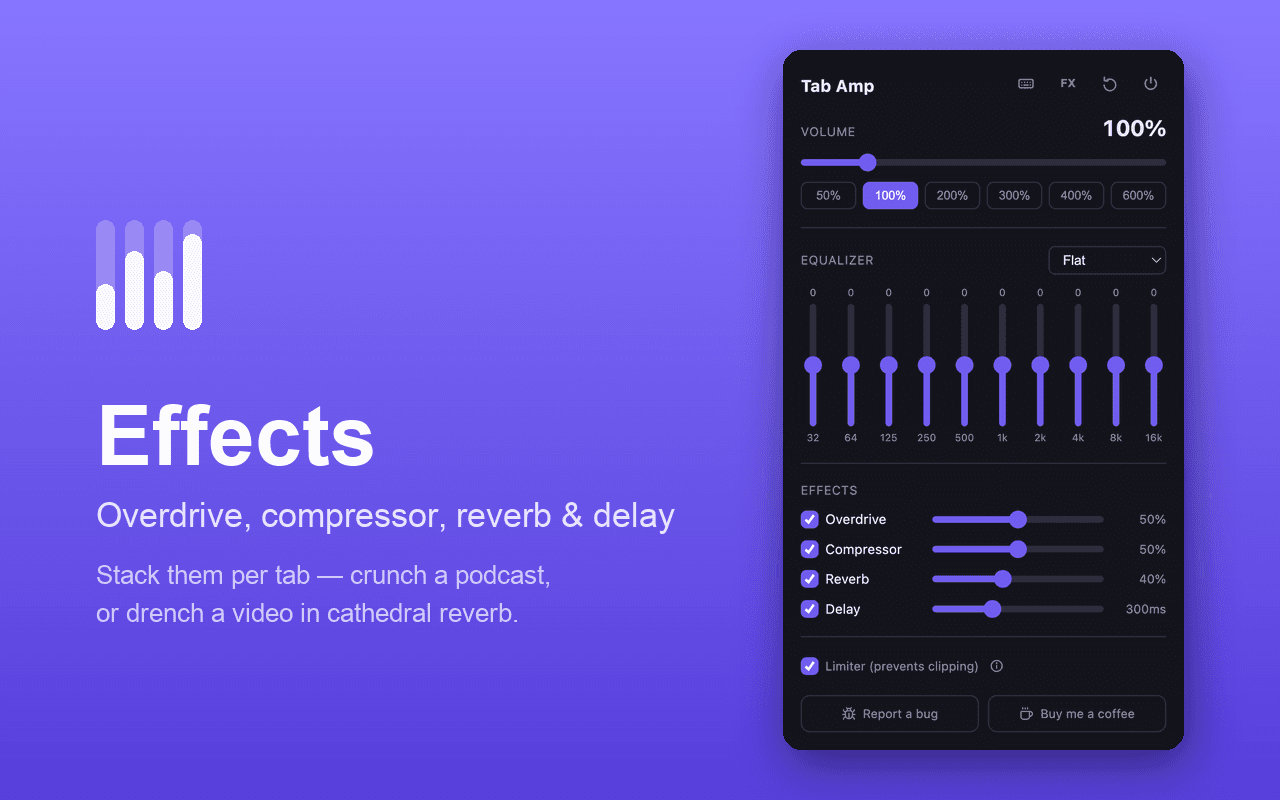 Effects

Overdrive, compressor, reverb & delay

Stack them per tab — crunch a podcast, or drench a video in cathedral reverb.

Tab Amp

FX

VOLUME

100%

50% 100% 200% 300% 400% 600%

EQUALIZER

Flat

0 0 0 0 0 0 0 0 0 0

32 64 125 250 500 1k 2k 4k 8k 16k

EFFECTS

Overdrive 50%

Compressor 50%

Reverb 40%

Delay 300ms

Limiter (prevents clipping)

Report a bug

Buy me a coffee